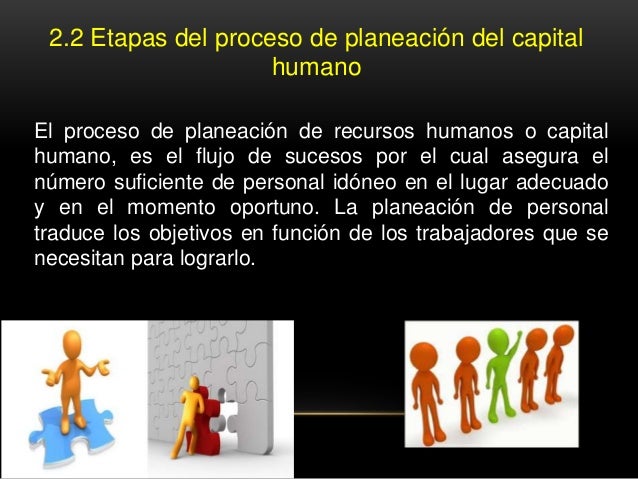 2.2 Etapas del proceso de planeación del capital humano

El proceso de planeación de recursos humanos o capital humano, es el flujo de sucesos por el cual asegura el número suficiente de personal idóneo en el lugar adecuado y en el momento oportuno. La planeación de personal traduce los objetivos en función de los trabajadores que se necesitan para lograrlo.